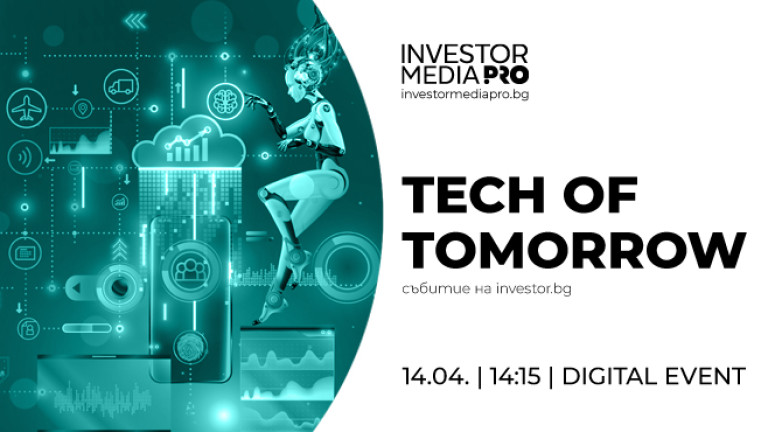 INVESTOR MEDIA PRO
investormediapro.bg

TECH OF TOMORROW

събитие на investor.bg

14.04. | 14:15 | DIGITAL EVENT